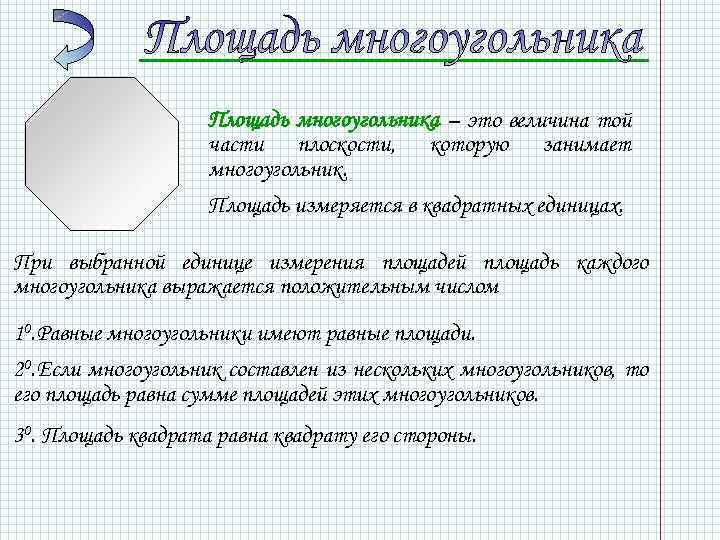 Площадь многоугольника

Площадь многоугольника – это величина той части плоскости, которую занимает многоугольник.

Площадь измеряется в квадратных единицах.

При выбранной единице измерения площадей площадь каждого многоугольника выражается положительным числом

$1^0$.Равные многоугольники имеют равные площади.

$2^0$.Если многоугольник составлен из нескольких многоугольников, то его площадь равна сумме площадей этих многоугольников.

$3^0$. Площадь квадрата равна квадрату его стороны.